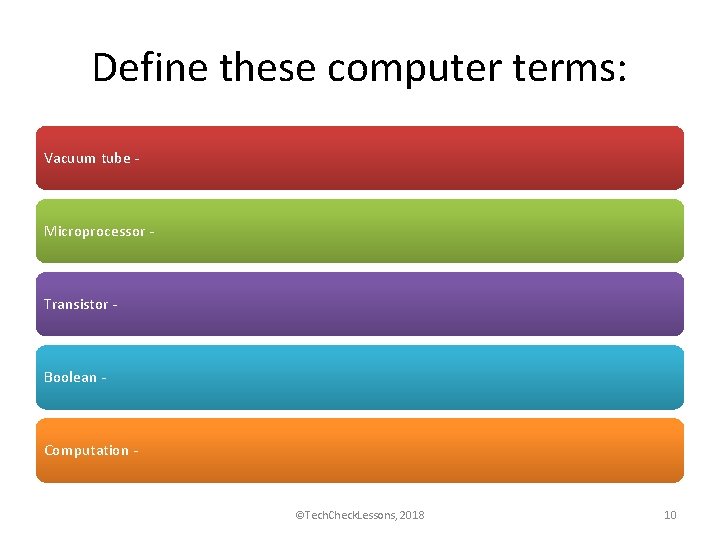 Define these computer terms:

Vacuum tube -

Microprocessor -

Transistor -

Boolean -

Computation -

©TechCheckLessons, 2018

10